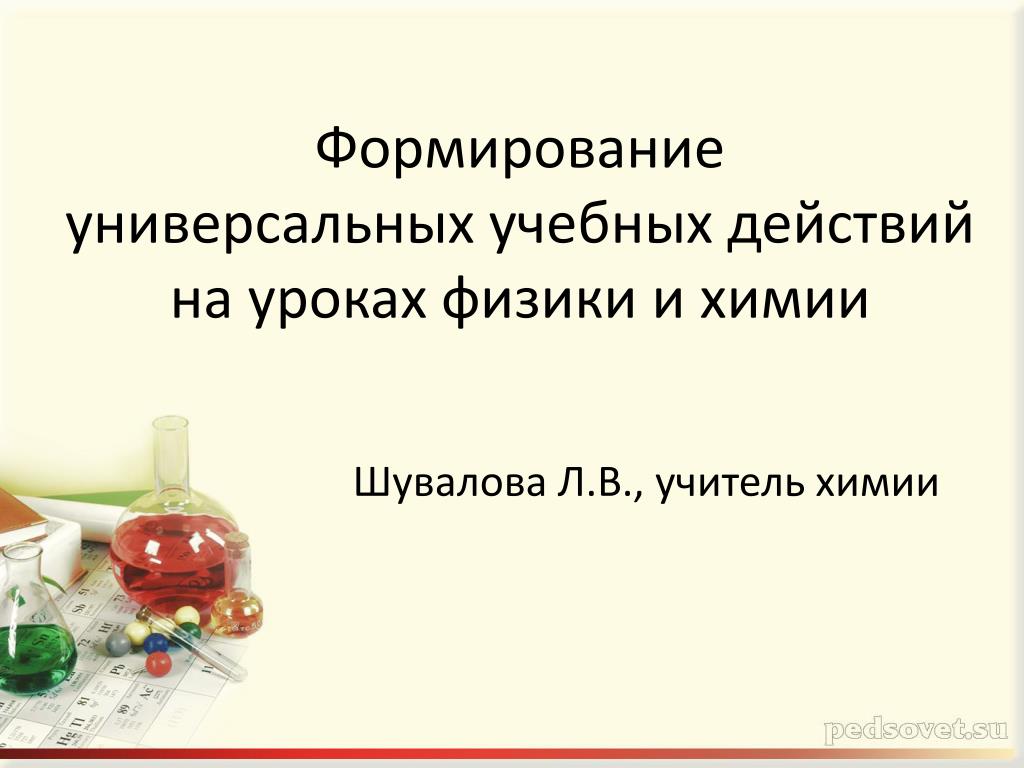 Формирование
универсальных учебных действий
на уроках физики и химии

Шувалова Л.В., учитель химии

pedsovet.su